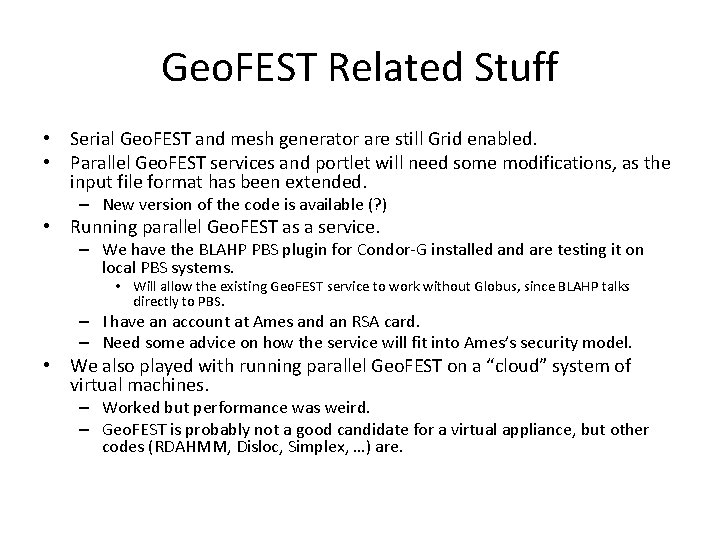 GeoFEST Related Stuff

• Serial GeoFEST and mesh generator are still Grid enabled.
• Parallel GeoFEST services and portlet will need some modifications, as the input file format has been extended.
  – New version of the code is available (?)
• Running parallel GeoFEST as a service.
  – We have the BLAHP PBS plugin for Condor-G installed and are testing it on local PBS systems.
    • Will allow the existing GeoFEST service to work without Globus, since BLAHP talks directly to PBS.
  – I have an account at Ames and an RSA card.
  – Need some advice on how the service will fit into Ames's security model.
• We also played with running parallel GeoFEST on a "cloud" system of virtual machines.
  – Worked but performance was weird.
  – GeoFEST is probably not a good candidate for a virtual appliance, but other codes (RDAHMM, Disloc, Simplex, …) are.